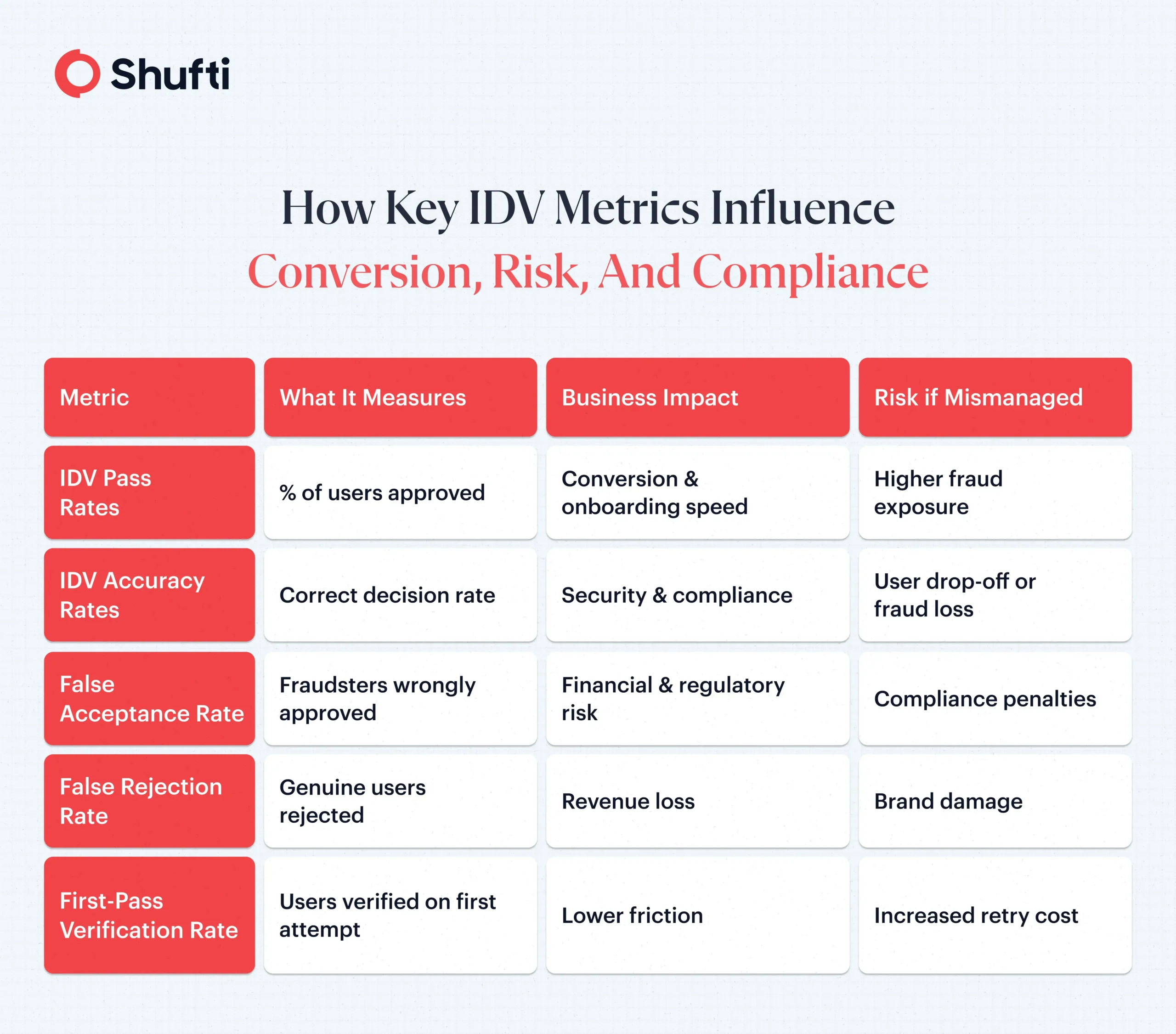 Shufti

How Key IDV Metrics Influence
Conversion, Risk, And Compliance

| Metric | What It Measures | Business Impact | Risk if Mismanaged |
|---|---|---|---|
| IDV Pass Rates | % of users approved | Conversion & onboarding speed | Higher fraud exposure |
| IDV Accuracy Rates | Correct decision rate | Security & compliance | User drop-off or fraud loss |
| False Acceptance Rate | Fraudsters wrongly approved | Financial & regulatory risk | Compliance penalties |
| False Rejection Rate | Genuine users rejected | Revenue loss | Brand damage |
| First-Pass Verification Rate | Users verified on first attempt | Lower friction | Increased retry cost |